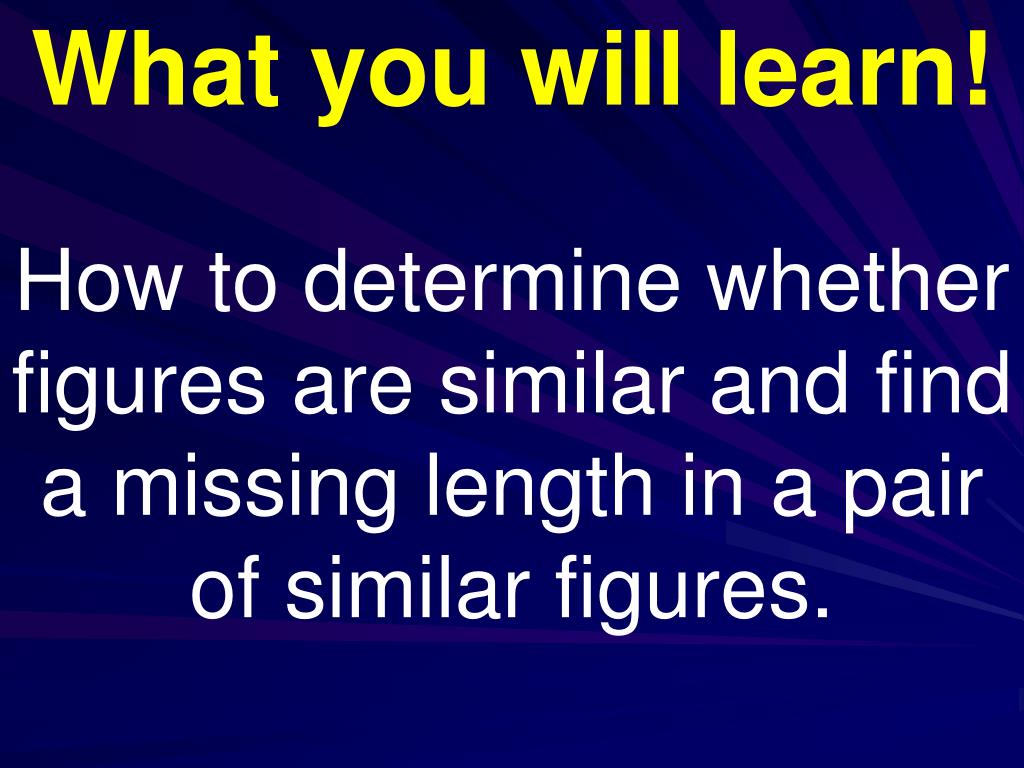 What you will learn!

How to determine whether figures are similar and find a missing length in a pair of similar figures.